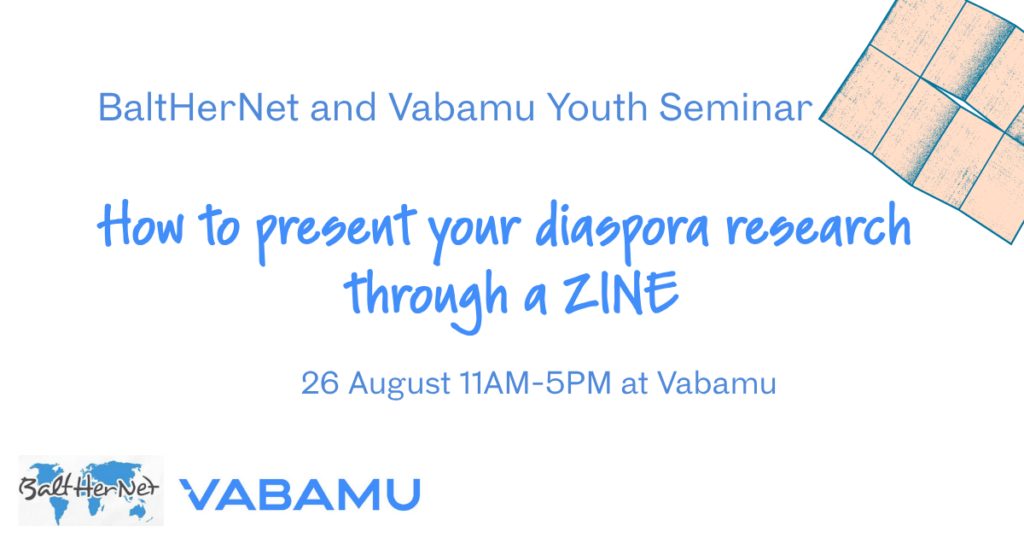 BaltHerNet and Vabamu Youth Seminar

How to present your diaspora research through a ZINE

26 August 11AM-5PM at Vabamu

BaltHerNet

VABAMU